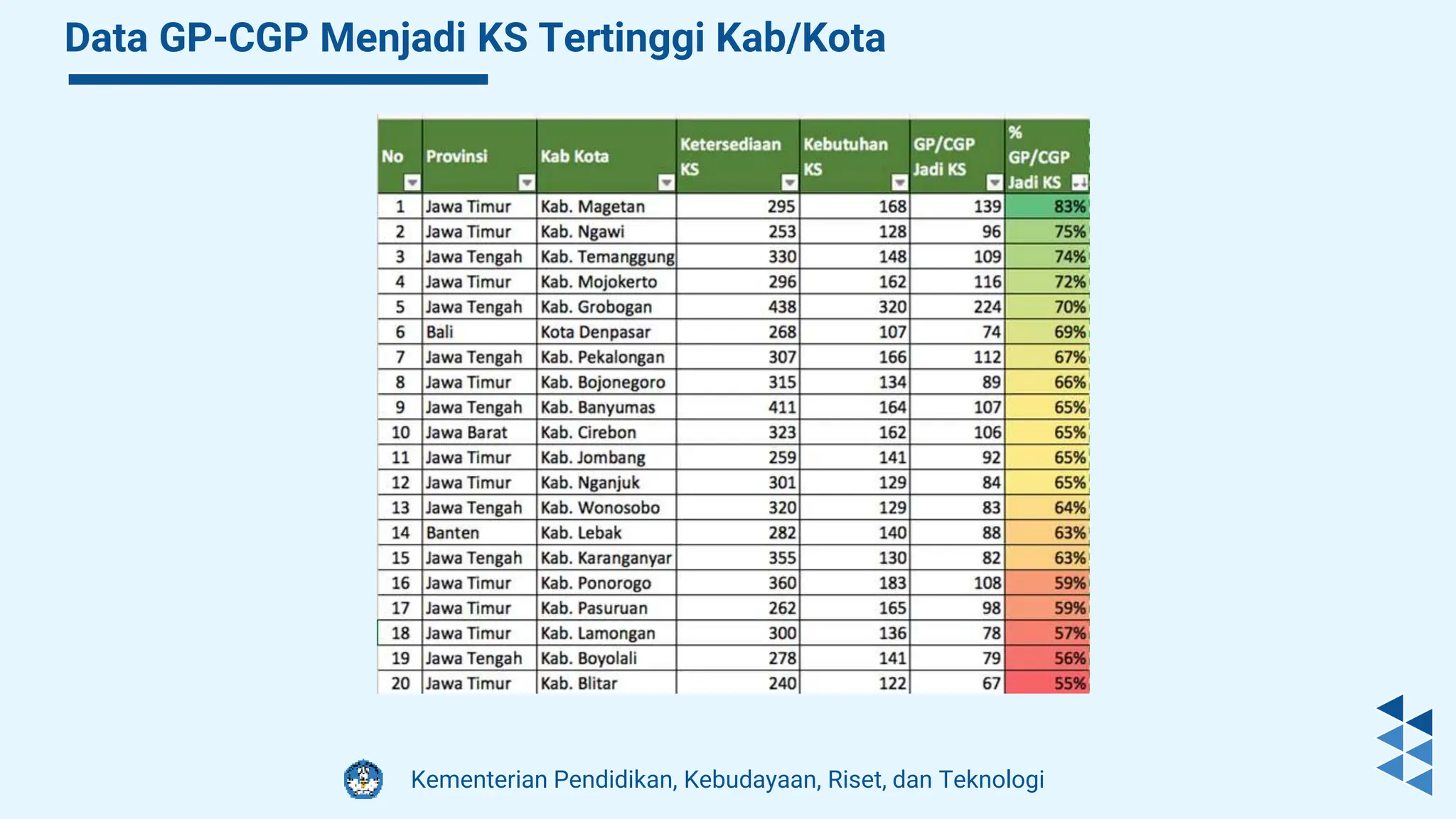 Data GP-CGP Menjadi KS Tertinggi Kab/Kota

| No | Provinsi | Kab Kota | Ketersediaan KS | Kebutuhan KS | GP/CGP Jadi KS | % GP/CGP Jadi KS |
|---|---|---|---|---|---|---|
| 1 | Jawa Timur | Kab. Magetan | 295 | 168 | 139 | 83% |
| 2 | Jawa Timur | Kab. Ngawi | 253 | 128 | 96 | 75% |
| 3 | Jawa Tengah | Kab. Temanggung | 330 | 148 | 109 | 74% |
| 4 | Jawa Timur | Kab. Mojokerto | 296 | 162 | 116 | 72% |
| 5 | Jawa Tengah | Kab. Grobogan | 438 | 320 | 224 | 70% |
| 6 | Bali | Kota Denpasar | 268 | 107 | 74 | 69% |
| 7 | Jawa Tengah | Kab. Pekalongan | 307 | 166 | 112 | 67% |
| 8 | Jawa Timur | Kab. Bojonegoro | 315 | 134 | 89 | 66% |
| 9 | Jawa Tengah | Kab. Banyumas | 411 | 164 | 107 | 65% |
| 10 | Jawa Barat | Kab. Cirebon | 323 | 162 | 106 | 65% |
| 11 | Jawa Timur | Kab. Jombang | 259 | 141 | 92 | 65% |
| 12 | Jawa Timur | Kab. Nganjuk | 301 | 129 | 84 | 65% |
| 13 | Jawa Tengah | Kab. Wonosobo | 320 | 129 | 83 | 64% |
| 14 | Banten | Kab. Lebak | 282 | 140 | 88 | 63% |
| 15 | Jawa Tengah | Kab. Karanganyar | 355 | 130 | 82 | 63% |
| 16 | Jawa Timur | Kab. Ponorogo | 360 | 183 | 108 | 59% |
| 17 | Jawa Timur | Kab. Pasuruan | 262 | 165 | 98 | 59% |
| 18 | Jawa Timur | Kab. Lamongan | 300 | 136 | 78 | 57% |
| 19 | Jawa Tengah | Kab. Boyolali | 278 | 141 | 79 | 56% |
| 20 | Jawa Timur | Kab. Blitar | 240 | 122 | 67 | 55% |

Kementerian Pendidikan, Kebudayaan, Riset, dan Teknologi